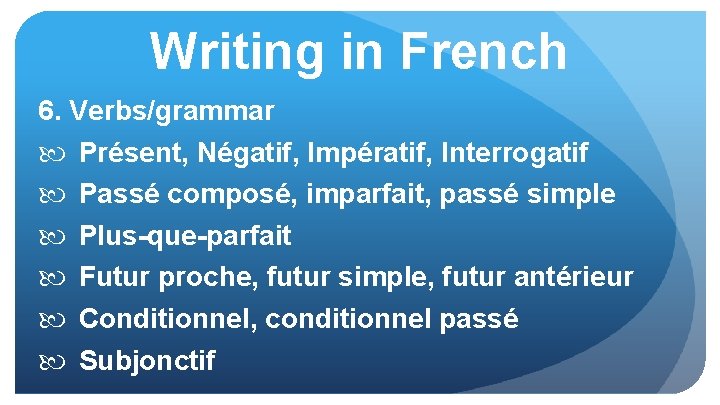 Writing in French

6. Verbs/grammar

Présent, Négatif, Impératif, Interrogatif

Passé composé, imparfait, passé simple

Plus-que-parfait

Futur proche, futur simple, futur antérieur

Conditionnel, conditionnel passé

Subjonctif